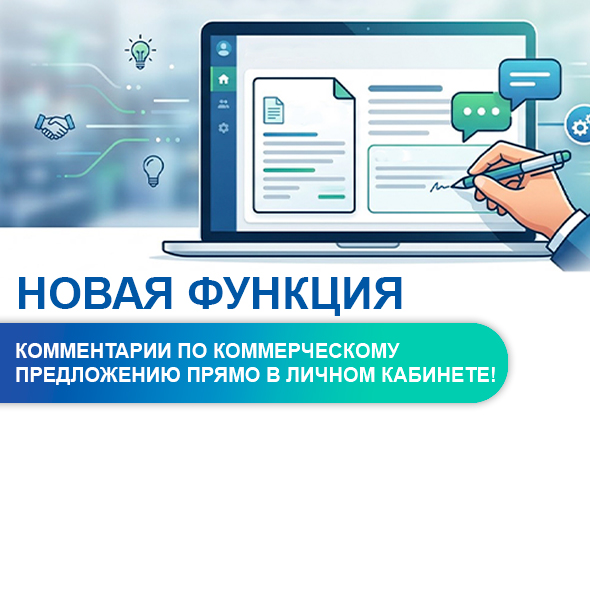 НОВАЯ ФУНКЦИЯ

КОММЕНТАРИИ ПО КОММЕРЧЕСКОМУ ПРЕДЛОЖЕНИЮ ПРЯМО В ЛИЧНОМ КАБИНЕТЕ!